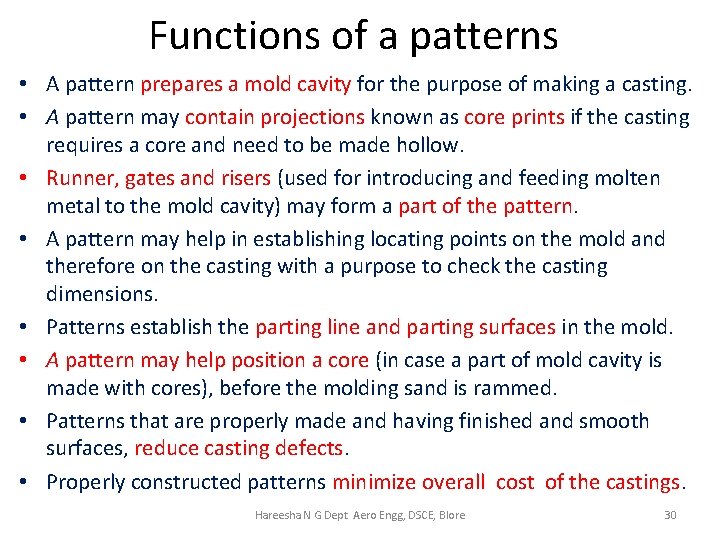 Functions of a patterns

• A pattern prepares a mold cavity for the purpose of making a casting.
• A pattern may contain projections known as core prints if the casting requires a core and need to be made hollow.
• Runner, gates and risers (used for introducing and feeding molten metal to the mold cavity) may form a part of the pattern.
• A pattern may help in establishing locating points on the mold and therefore on the casting with a purpose to check the casting dimensions.
• Patterns establish the parting line and parting surfaces in the mold.
• A pattern may help position a core (in case a part of mold cavity is made with cores), before the molding sand is rammed.
• Patterns that are properly made and having finished and smooth surfaces, reduce casting defects.
• Properly constructed patterns minimize overall cost of the castings.

Hareesha N G Dept Aero Engg, DSCE, Blore 30